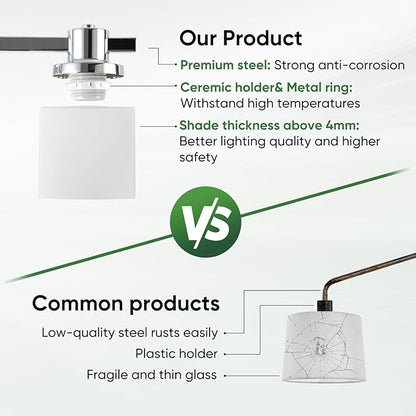 Our Product

Premium steel: Strong anti-corrosion

Ceremic holder& Metal ring: Withstand high temperatures

Shade thickness above 4mm: Better lighting quality and higher safety

VS

Common products

Low-quality steel rusts easily

Plastic holder

Fragile and thin glass